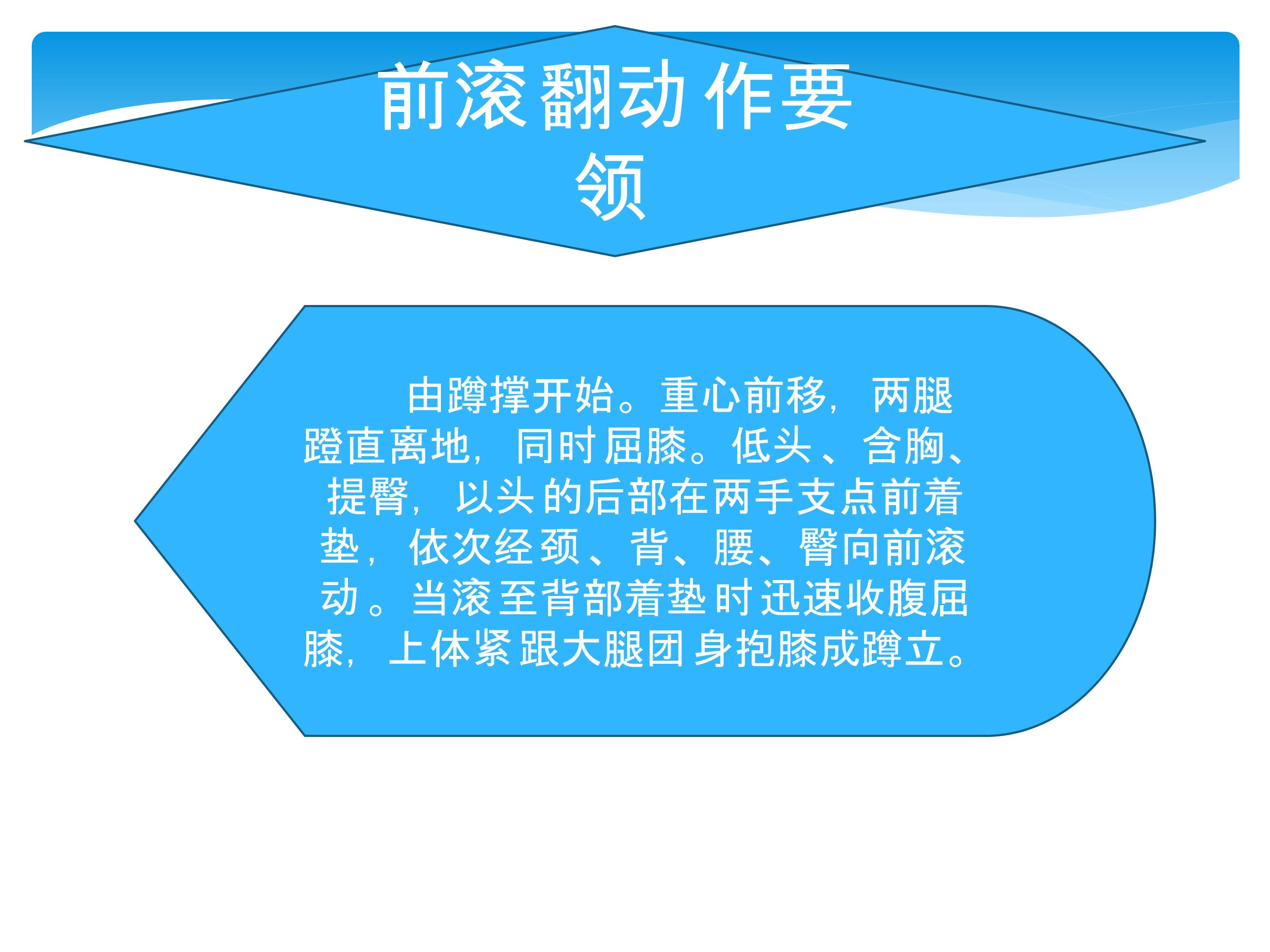 前滚翻动作要领

由蹲撑开始。重心前移，两腿蹬直离地，同时屈膝。低头、含胸、提臀，以头的后部在两手支点前着垫，依次经颈、背、腰、臀向前滚动。当滚至背部着垫时迅速收腹屈膝，上体紧跟大腿团身抱膝成蹲立。